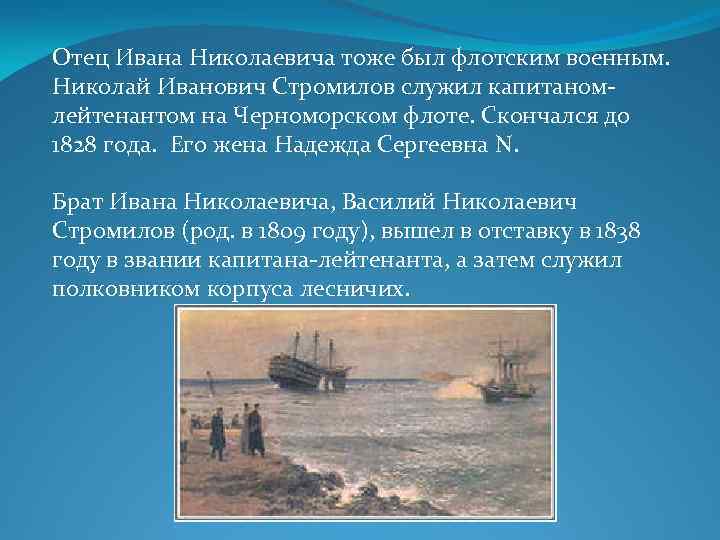 Отец Ивана Николаевича тоже был флотским военным. Николай Иванович Стромилов служил капитаном-лейтенантом на Черноморском флоте. Скончался до 1828 года. Его жена Надежда Сергеевна N.

Брат Ивана Николаевича, Василий Николаевич Стромилов (род. в 1809 году), вышел в отставку в 1838 году в звании капитана-лейтенанта, а затем служил полковником корпуса лесничих.